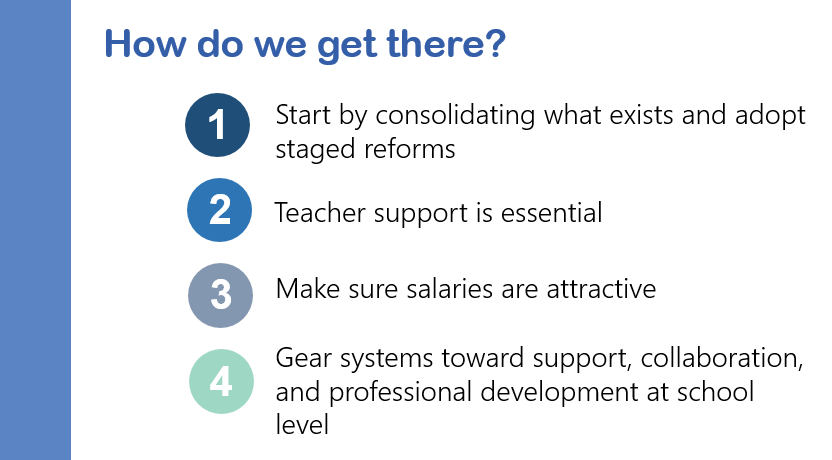 How do we get there?

1 Start by consolidating what exists and adopt staged reforms

2 Teacher support is essential

3 Make sure salaries are attractive

4 Gear systems toward support, collaboration, and professional development at school level